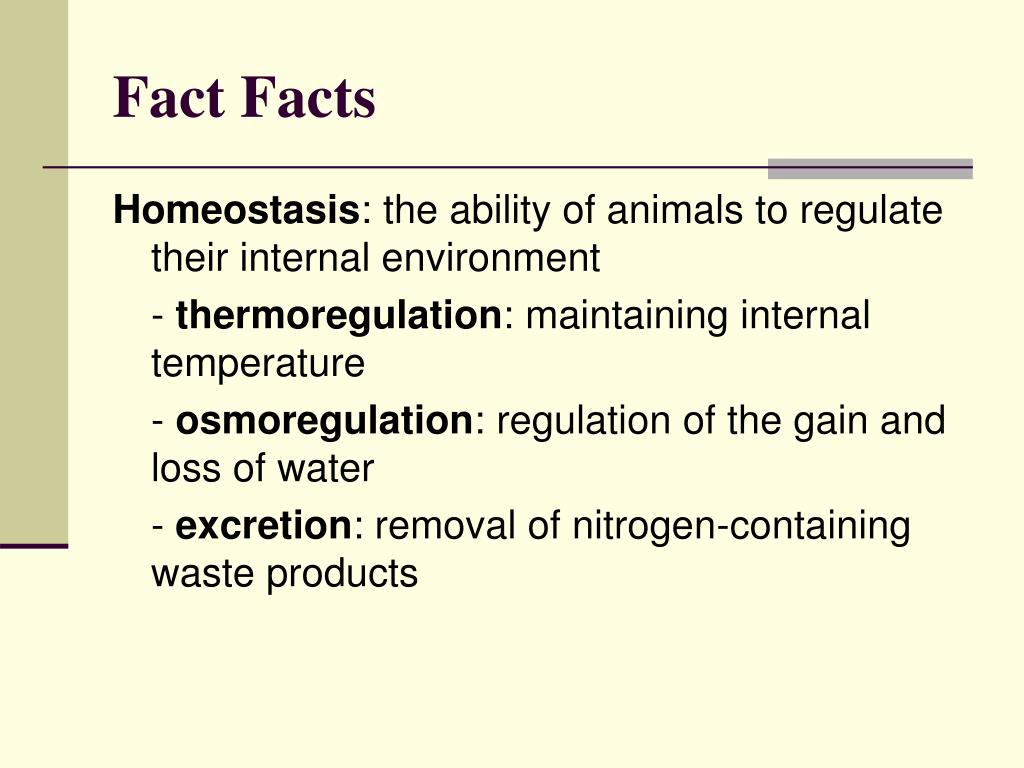 Fact Facts

Homeostasis: the ability of animals to regulate their internal environment

- thermoregulation: maintaining internal temperature

- osmoregulation: regulation of the gain and loss of water

- excretion: removal of nitrogen-containing waste products